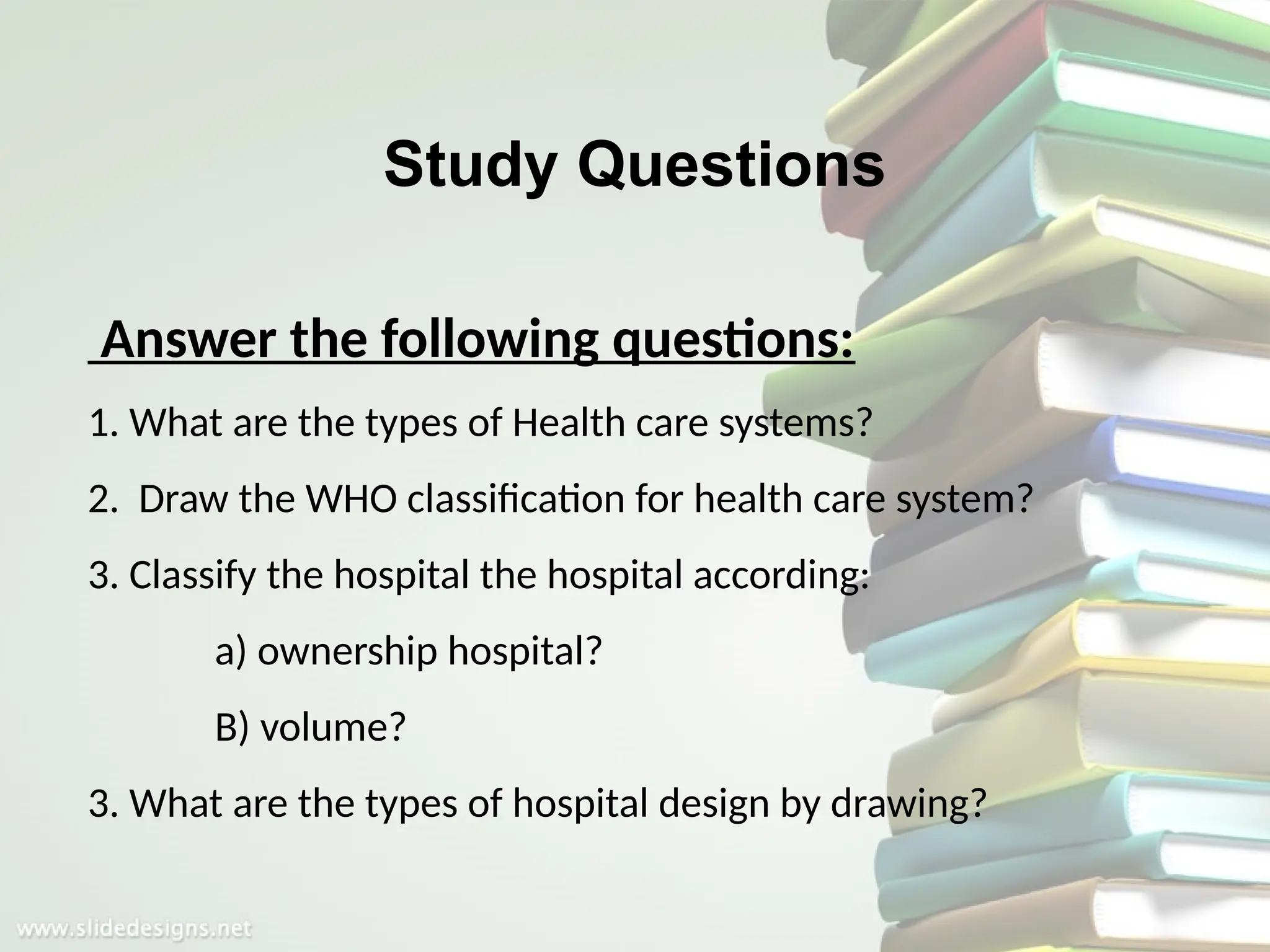 Study Questions

Answer the following questions:

1. What are the types of Health care systems?

2. Draw the WHO classification for health care system?

3. Classify the hospital the hospital according:

a) ownership hospital?

B) volume?

3. What are the types of hospital design by drawing?

www.slidedesigns.net